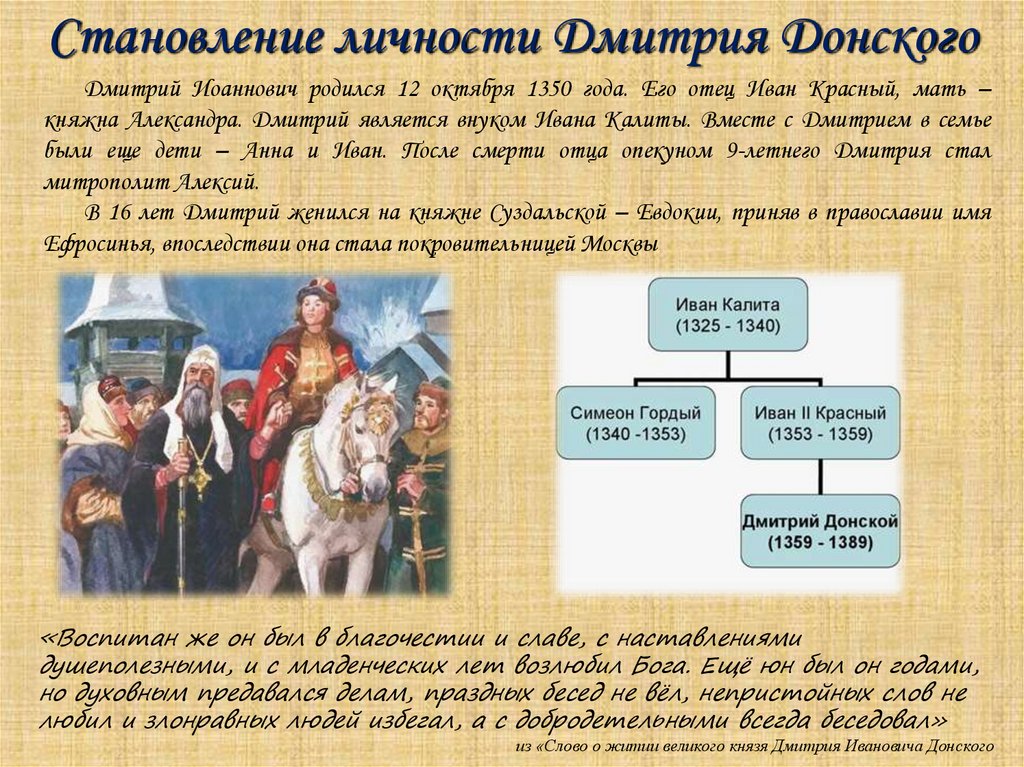 Становление личности Дмитрия Донского

Дмитрий Иоаннович родился 12 октября 1350 года. Его отец Иван Красный, мать – княжна Александра. Дмитрий является внуком Ивана Калиты. Вместе с Дмитрием в семье были еще дети – Анна и Иван. После смерти отца опекуном 9-летнего Дмитрия стал митрополит Алексий.

В 16 лет Дмитрий женился на княжне Суздальской – Евдокии, приняв в православии имя Ефросинья, впоследствии она стала покровительницей Москвы

Иван Калита
(1325 - 1340)

Симеон Гордый
(1340 -1353)

Иван II Красный
(1353 - 1359)

Дмитрий Донской
(1359 - 1389)

«Воспитан же он был в благочестии и славе, с наставлениями душеполезными, и с младенческих лет возлюбил Бога. Ещё юн был он годами, но духовным предавался делам, праздных бесед не вёл, непристойных слов не любил и злонравных людей избегал, а с добродетельными всегда беседовал»

из «Слово о житии великого князя Дмитрия Ивановича Донского